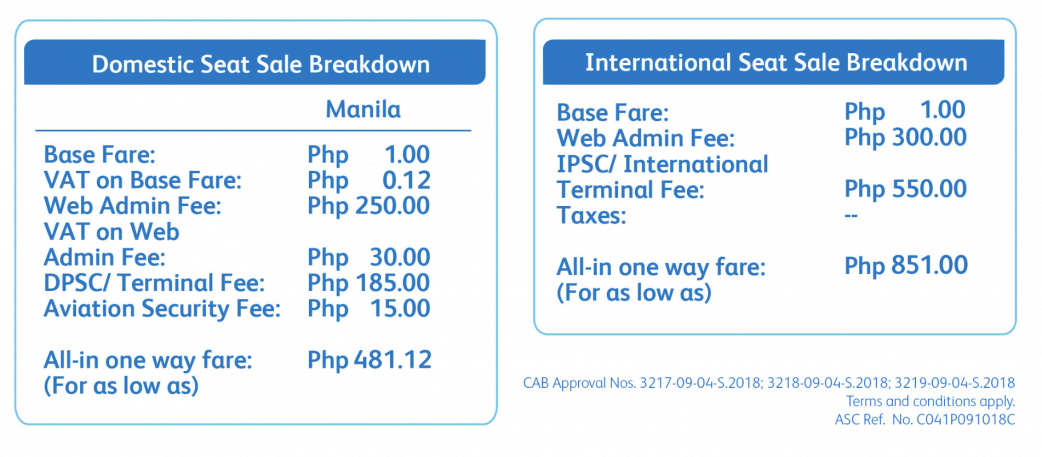 Domestic Seat Sale Breakdown

| | Manila |
|---|---|
| Base Fare: | Php 1.00 |
| VAT on Base Fare: | Php 0.12 |
| Web Admin Fee: | Php 250.00 |
| VAT on Web Admin Fee: | Php 30.00 |
| DPSC/ Terminal Fee: | Php 185.00 |
| Aviation Security Fee: | Php 15.00 |
| All-in one way fare: (For as low as) | Php 481.12 |

International Seat Sale Breakdown

| | |
|---|---|
| Base Fare: | Php 1.00 |
| Web Admin Fee: | Php 300.00 |
| IPSC/ International Terminal Fee: | Php 550.00 |
| Taxes: | -- |
| All-in one way fare: (For as low as) | Php 851.00 |

CAB Approval Nos. 3217-09-04-S.2018; 3218-09-04-S.2018; 3219-09-04-S.2018
Terms and conditions apply.
ASC Ref. No. C041P091018C